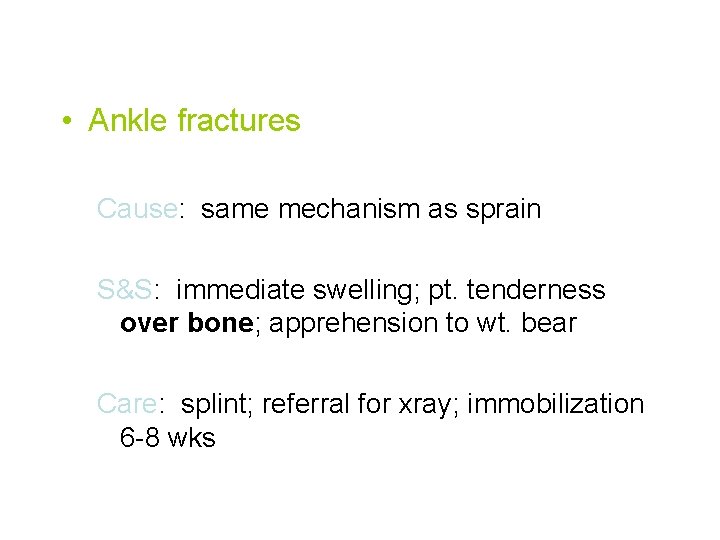 • Ankle fractures

Cause: same mechanism as sprain

S&S: immediate swelling; pt. tenderness over bone; apprehension to wt. bear

Care: splint; referral for xray; immobilization 6-8 wks